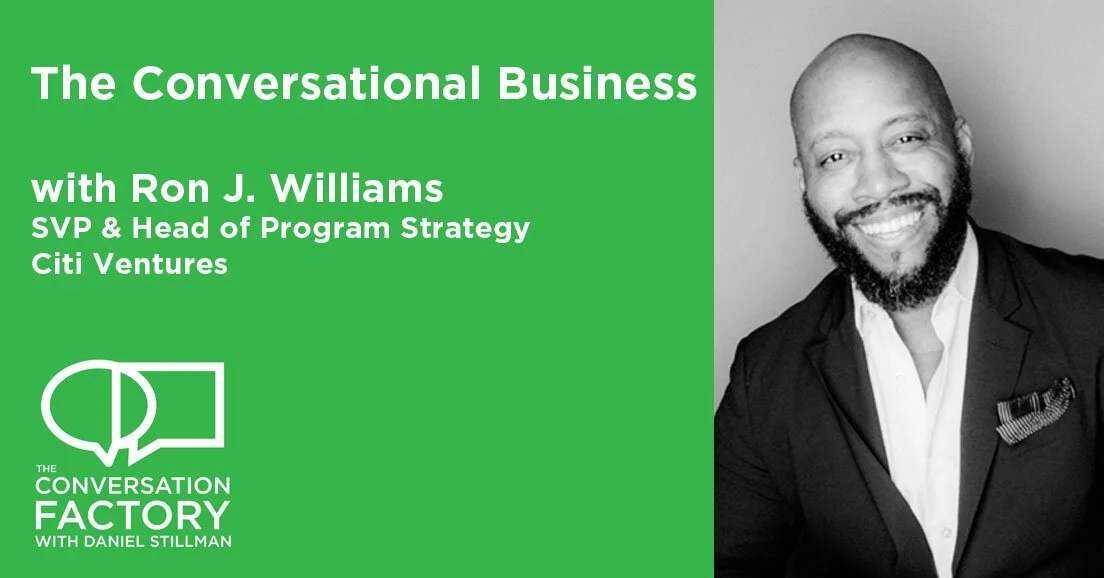 The Conversational Business

with Ron J. Williams
SVP & Head of Program Strategy
Citi Ventures

THE
CONVERSATION
FACTORY
WITH DANIEL STILLMAN